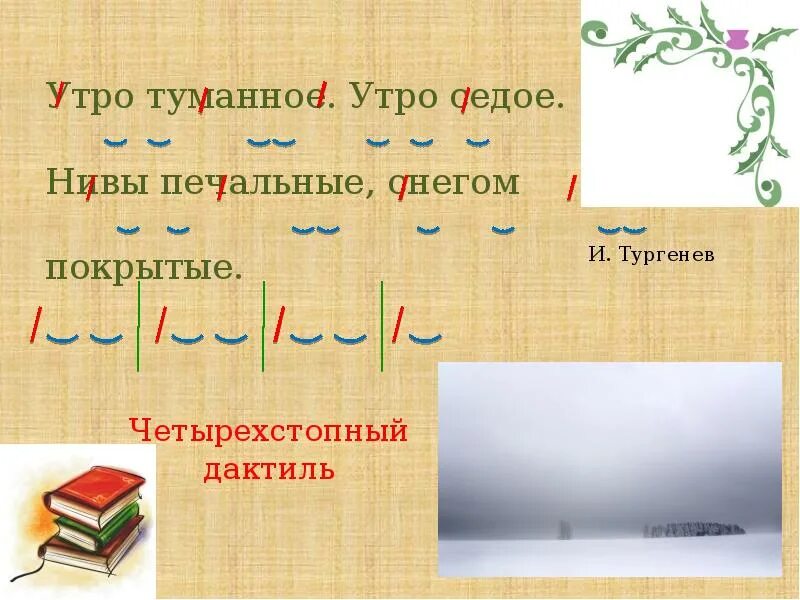 Утро туманное. Утро седое.
Нивы печальные, снегом покрытые.

И. Тургенев

Четырехстопный дактиль